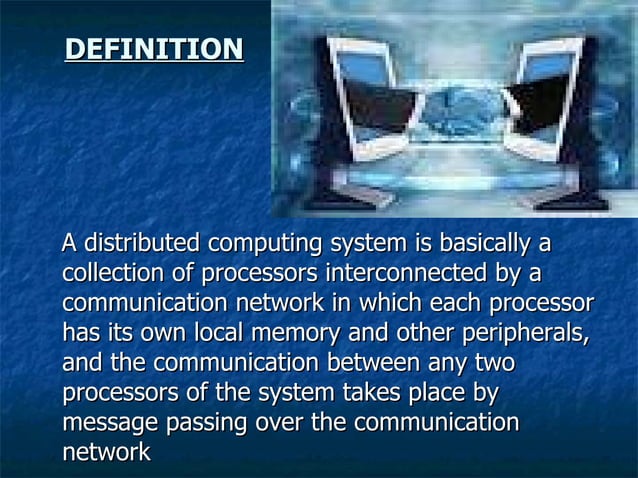 DEFINITION

A distributed computing system is basically a collection of processors interconnected by a communication network in which each processor has its own local memory and other peripherals, and the communication between any two processors of the system takes place by message passing over the communication network